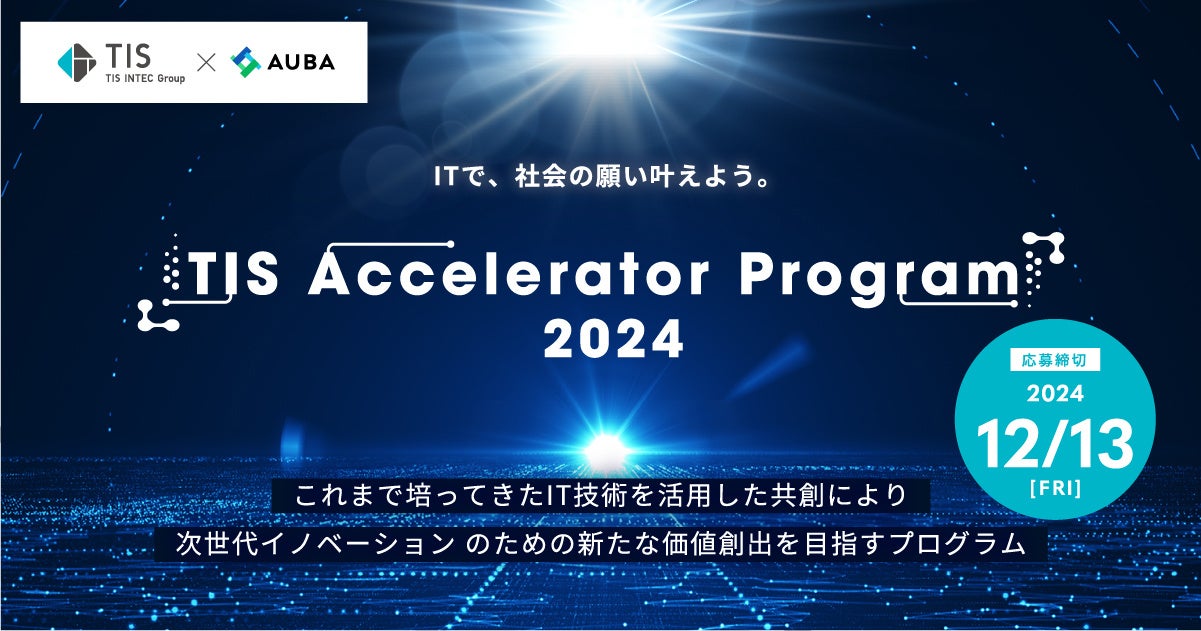 TIS
TIS INTEC Group
×
AUBA

ITで、社会の願い叶えよう。

TIS Accelerator Program
2024

応募締切
2024
12/13
[FRI]

これまで培ってきたIT技術を活用した共創により
次世代イノベーション のための新たな価値創出を目指すプログラム